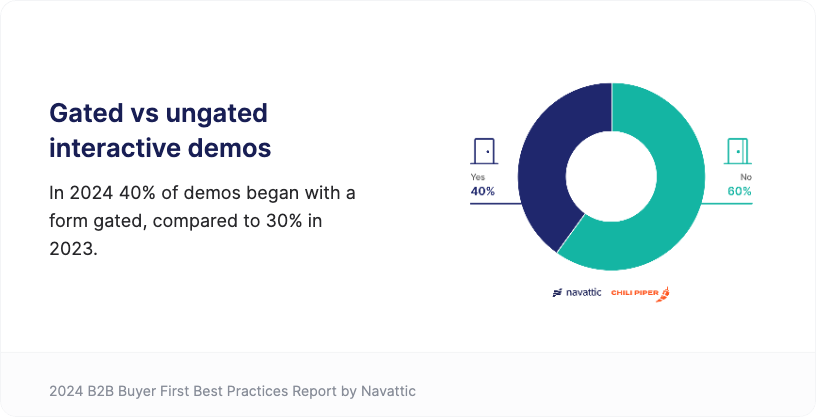 Gated vs ungated interactive demos

In 2024 40% of demos began with a form gated, compared to 30% in 2023.

Yes
40%

No
60%

navattic CHILI PIPER

2024 B2B Buyer First Best Practices Report by Navattic